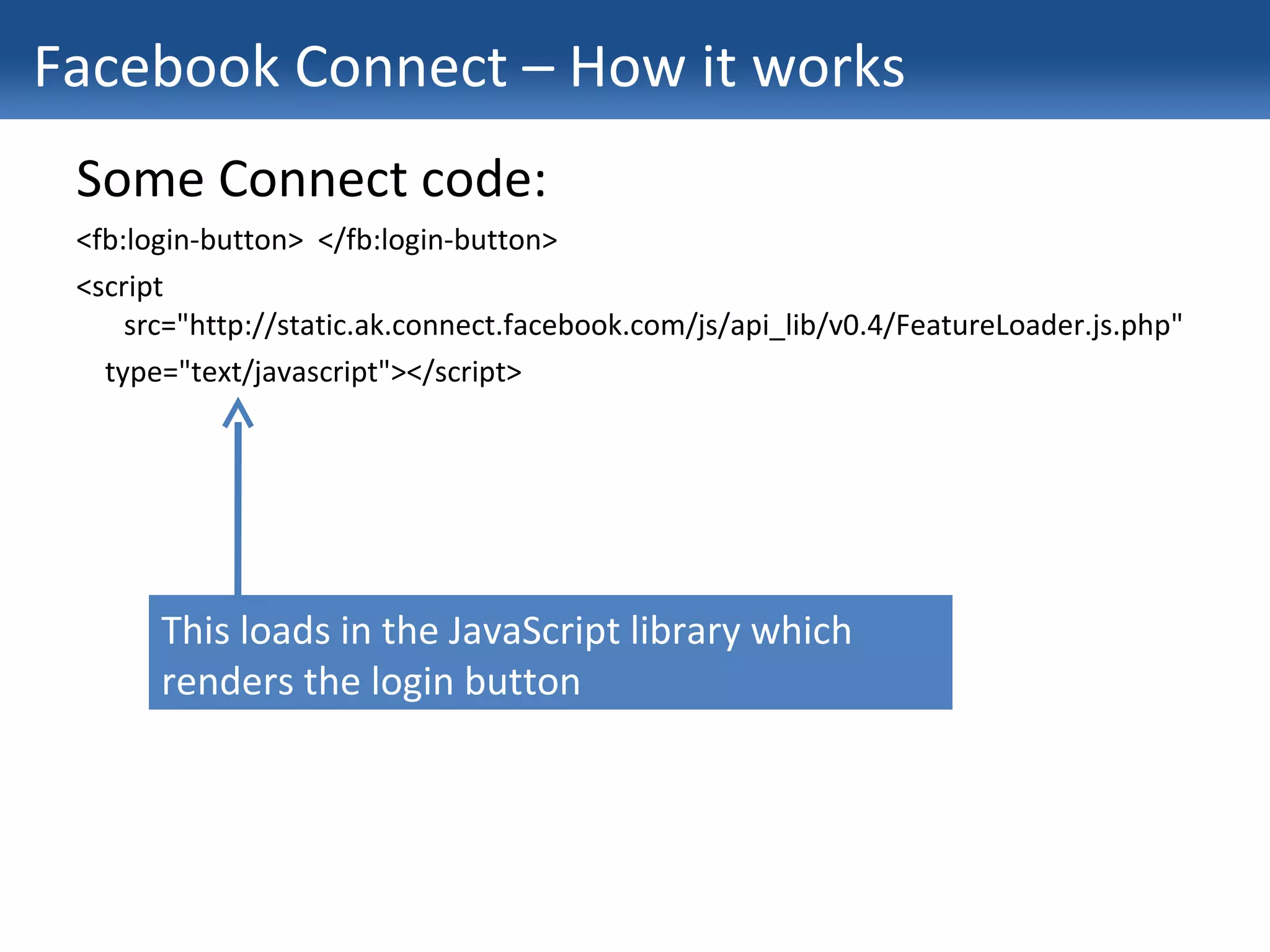 Facebook Connect – How it works

Some Connect code:

<fb:login-button> </fb:login-button>

<script src="http://static.ak.connect.facebook.com/js/api_lib/v0.4/FeatureLoader.js.php" type="text/javascript"></script>

This loads in the JavaScript library which renders the login button